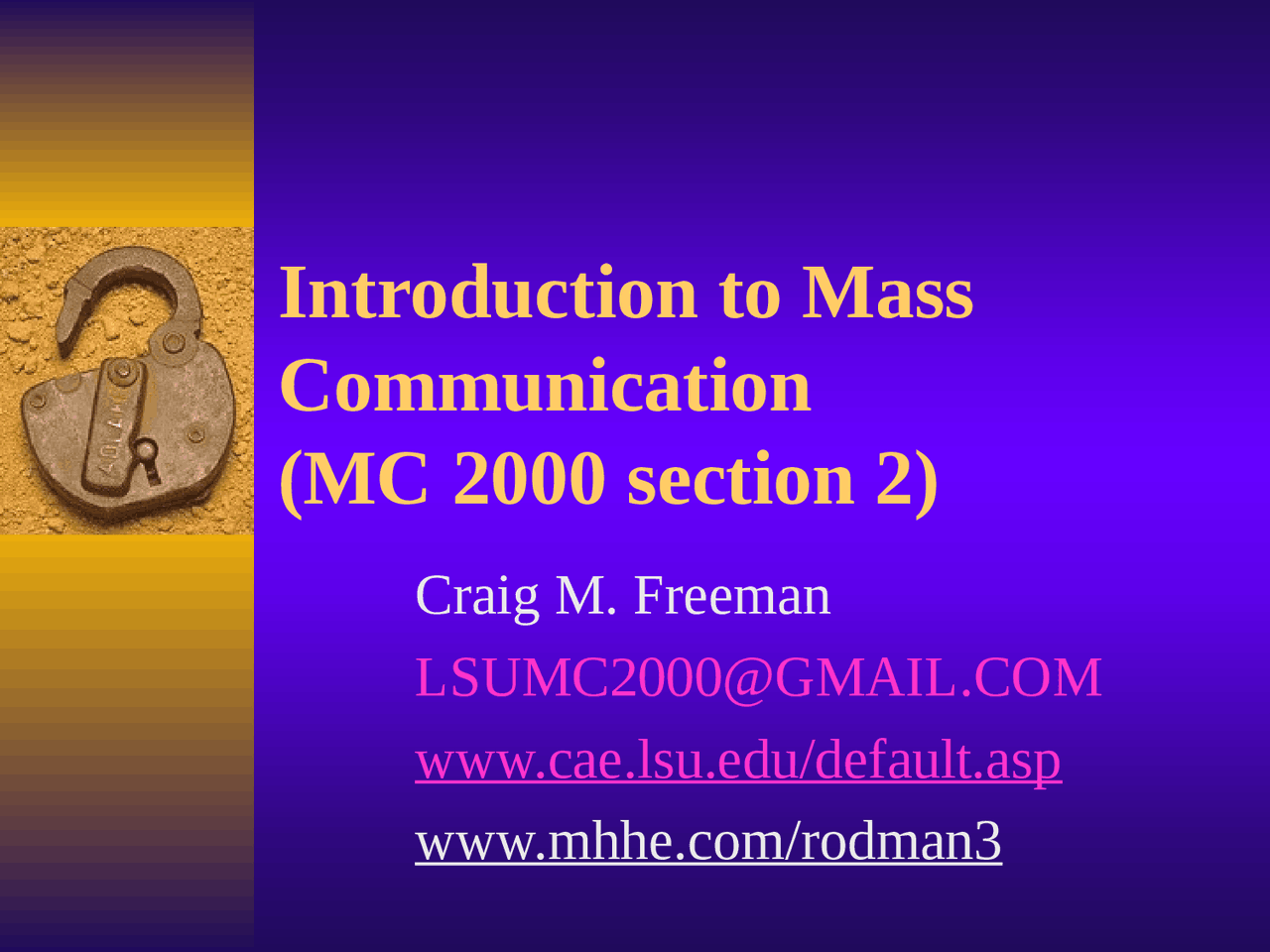 Introduction to Mass Communication (MC 2000 section 2)

Craig M. Freeman

LSUMC2000@GMAIL.COM

www.cae.lsu.edu/default.asp

www.mhhe.com/rodman3